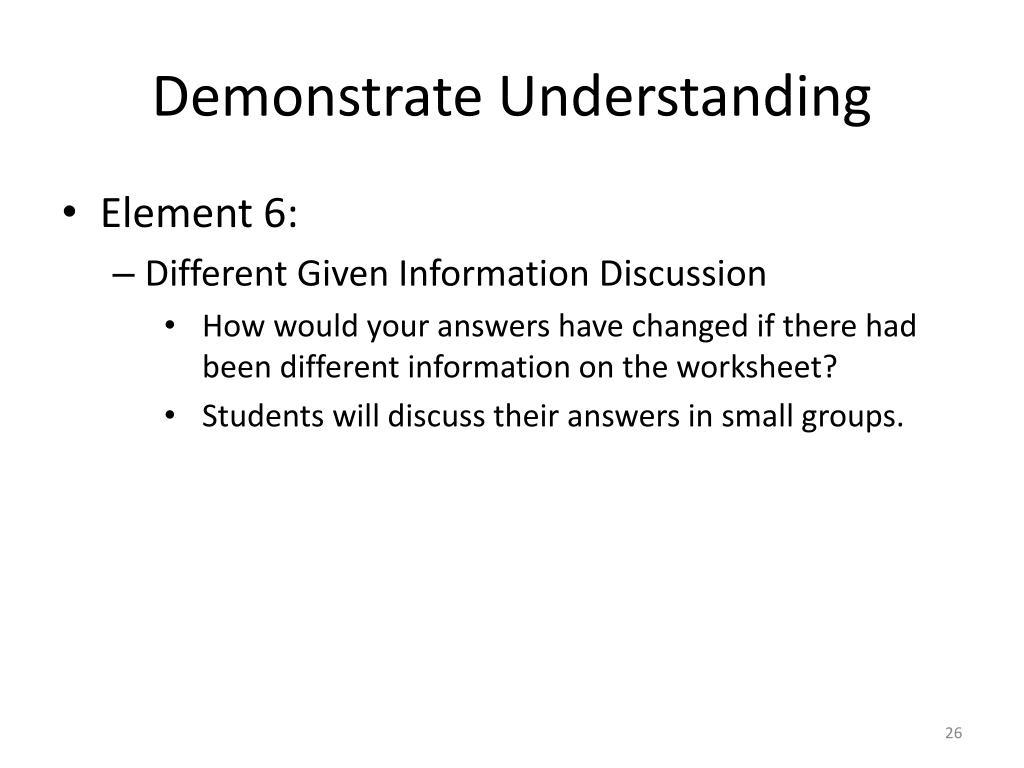 Demonstrate Understanding

• Element 6:

– Different Given Information Discussion

• How would your answers have changed if there had been different information on the worksheet?

• Students will discuss their answers in small groups.

26